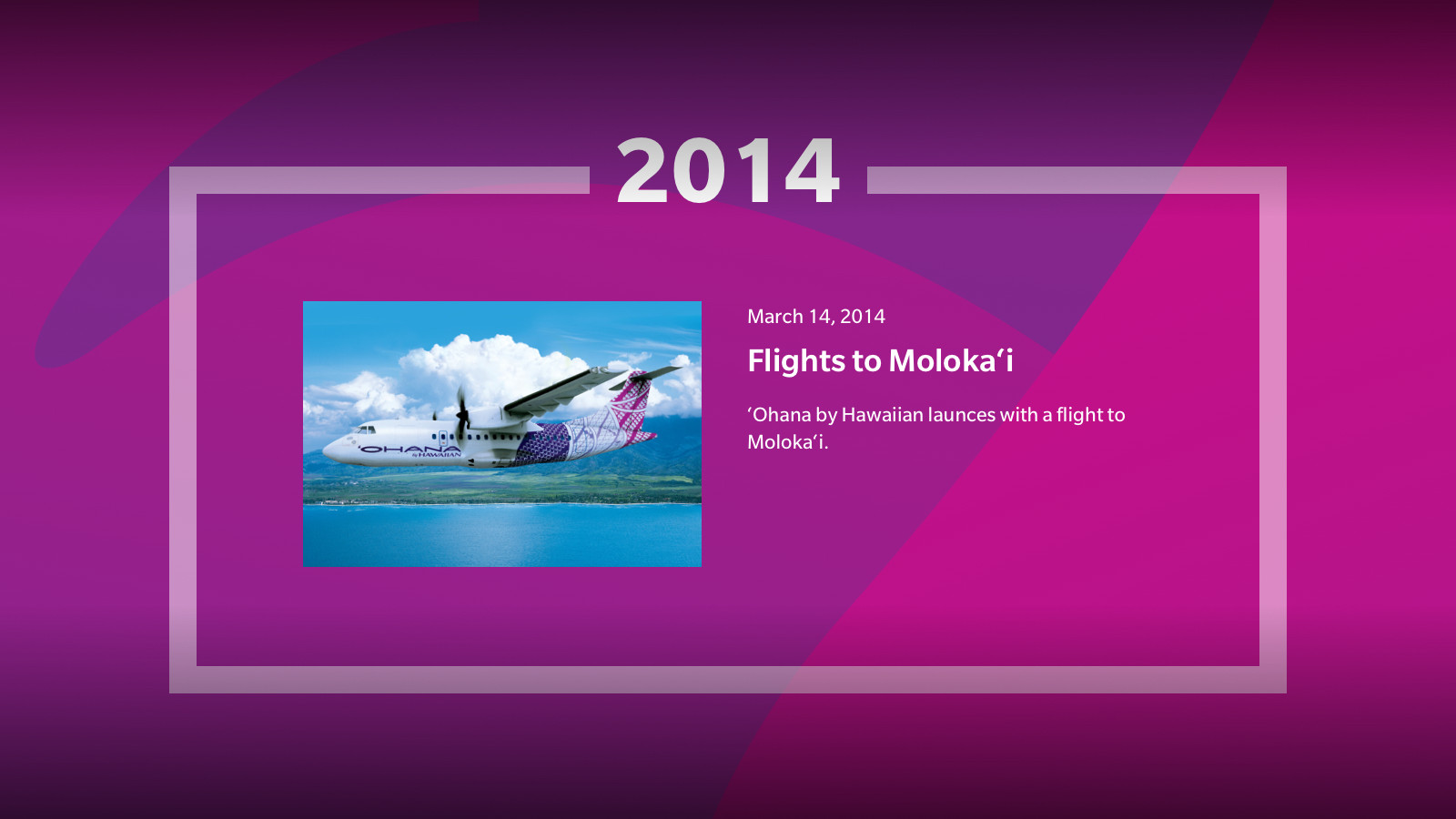 2014

'OHANA by HAWAIIAN

March 14, 2014

Flights to Molokaʻi

ʻOhana by Hawaiian launces with a flight to Molokaʻi.